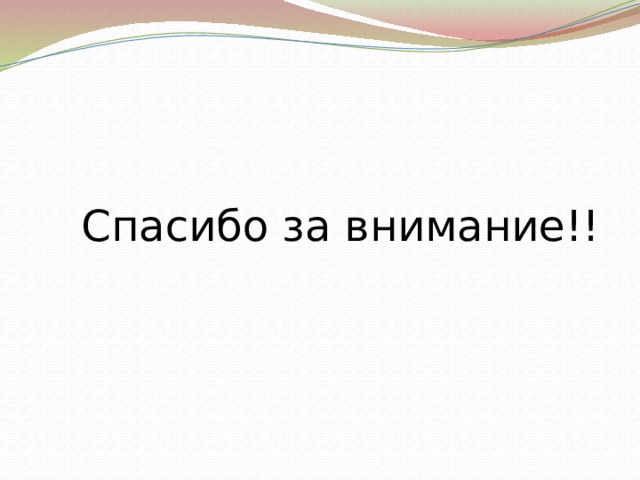 Спасибо за внимание!!